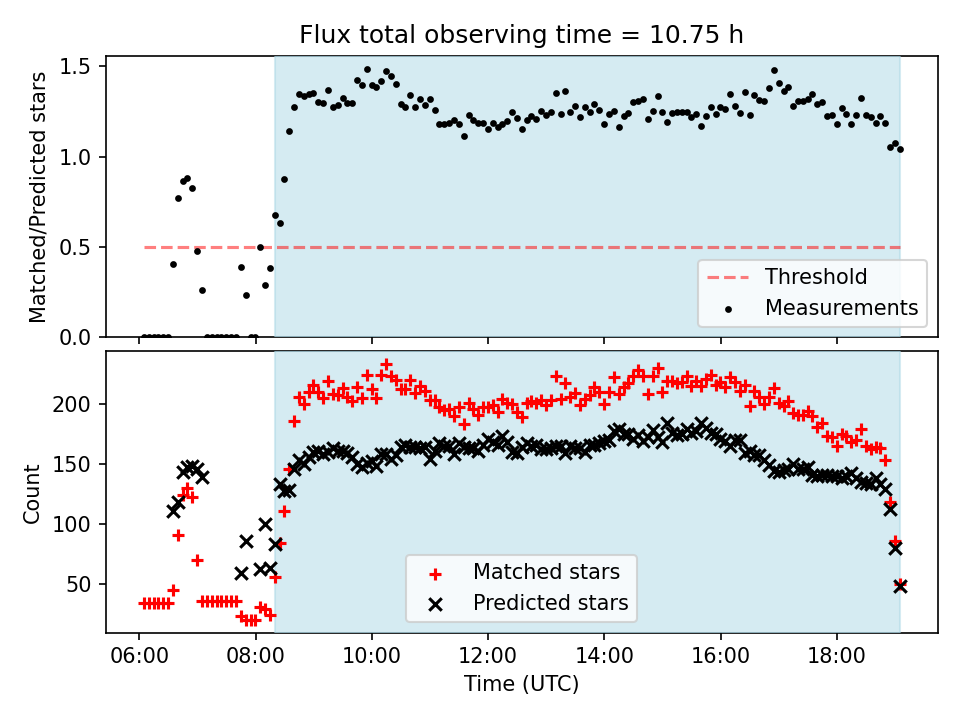 Flux total observing time = 10.75 h

Matched/Predicted stars

1.5
1.0
0.5
0.0

Threshold
Measurements

Count

200
150
100
50

Matched stars
Predicted stars

06:00 08:00 10:00 12:00 14:00 16:00 18:00

Time (UTC)